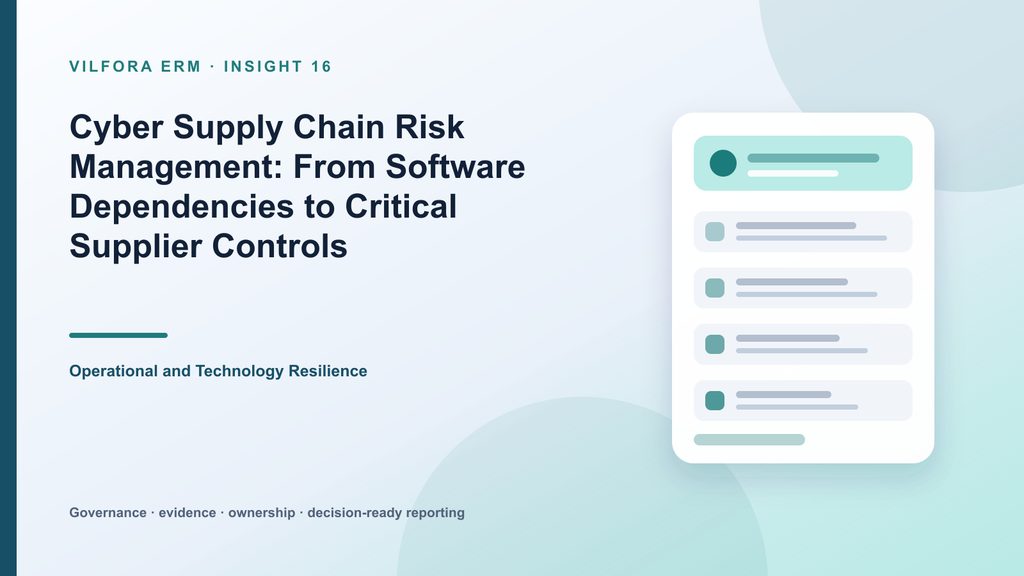 VILFORA ERM · INSIGHT 16

Cyber Supply Chain Risk Management: From Software Dependencies to Critical Supplier Controls

Operational and Technology Resilience

Governance · evidence · ownership · decision-ready reporting